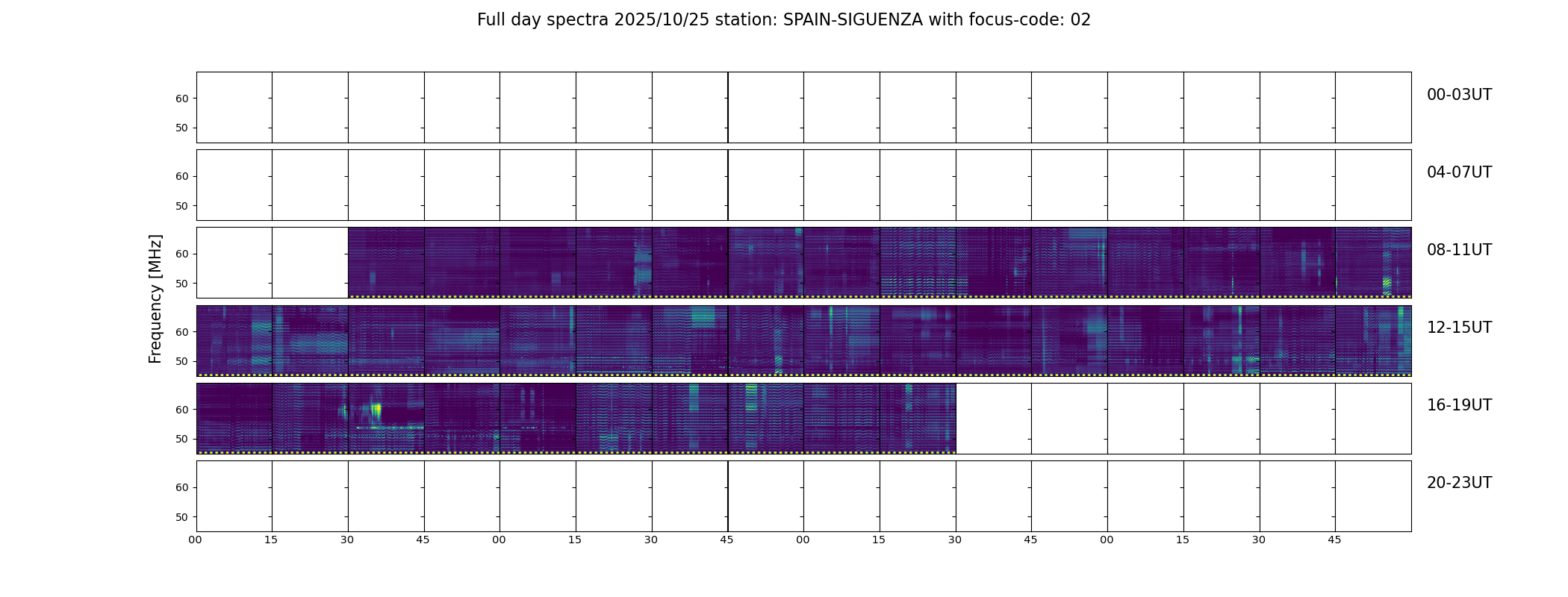 Full day spectra 2025/10/25 station: SPAIN-SIGUENZA with focus-code: 02

Frequency [MHz]

60
50
00-03UT

60
50
04-07UT

60
50
08-11UT

60
50
12-15UT

60
50
16-19UT

60
50
20-23UT

00 15 30 45 00 15 30 45 00 15 30 45 00 15 30 45